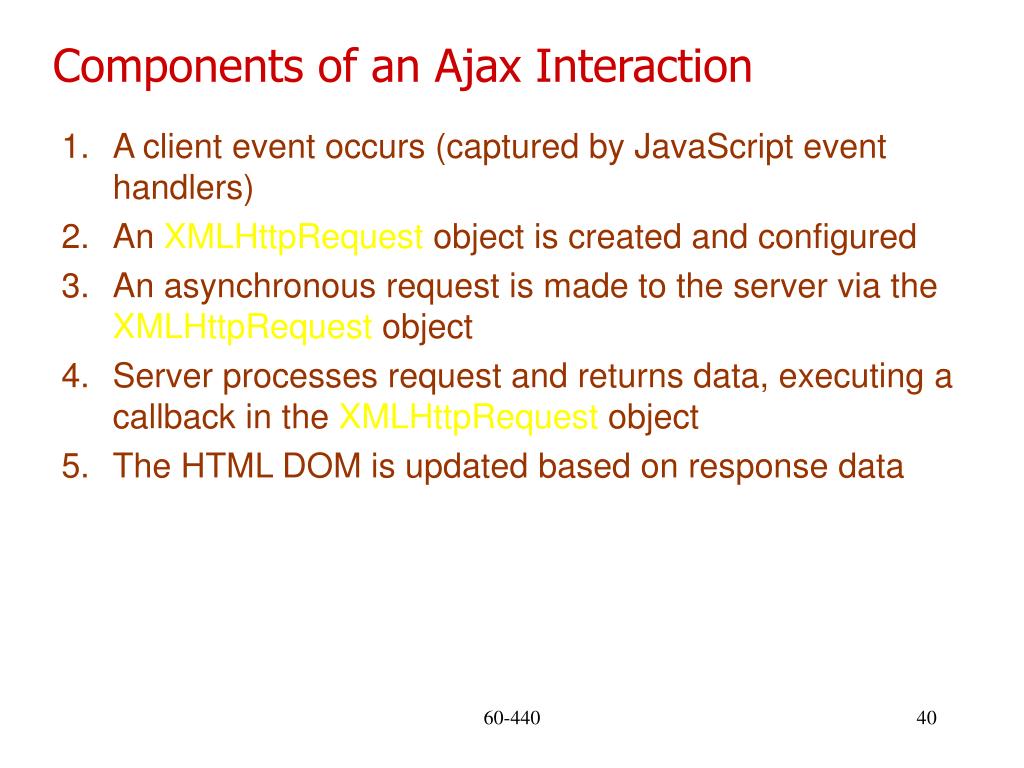 Components of an Ajax Interaction

1. A client event occurs (captured by JavaScript event handlers)
2. An XMLHttpRequest object is created and configured
3. An asynchronous request is made to the server via the XMLHttpRequest object
4. Server processes request and returns data, executing a callback in the XMLHttpRequest object
5. The HTML DOM is updated based on response data

60-440

40